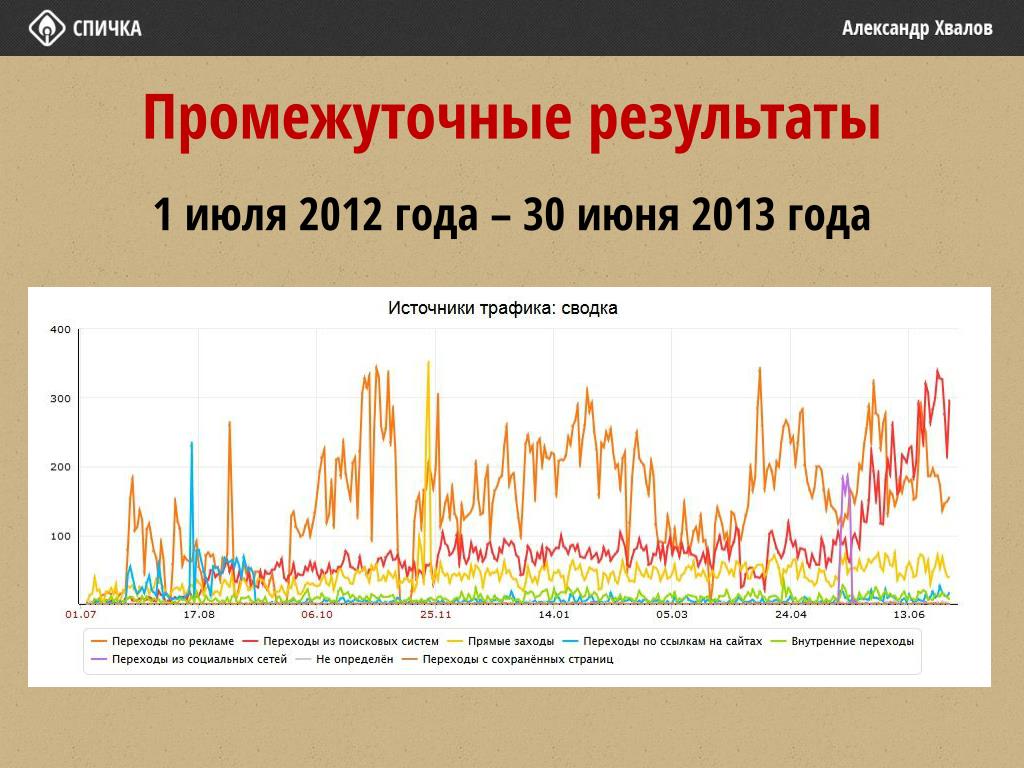 СПИЧКА

Александр Хвалов

Промежуточные результаты

1 июля 2012 года – 30 июня 2013 года

Источники трафика: сводка

400
300
200
100

01.07 17.08 06.10 25.11 14.01 05.03 24.04 13.06

Переходы по рекламе
Переходы из поисковых систем
Прямые заходы
Переходы по ссылкам на сайтах
Внутренние переходы
Переходы из социальных сетей
Не определён
Переходы с сохранённых страниц